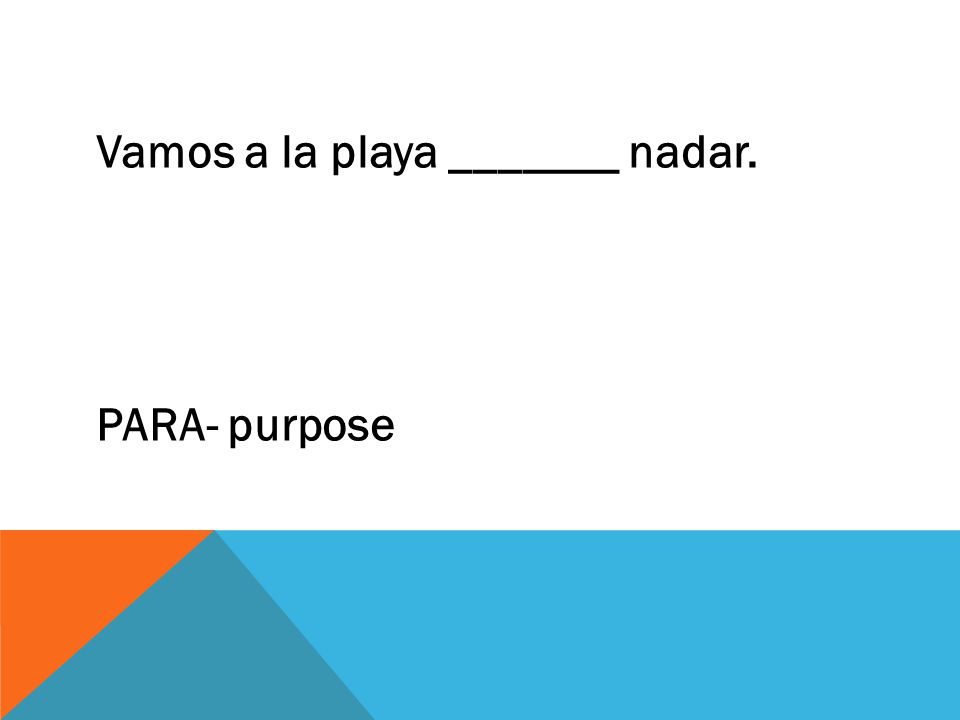 Vamos a la playa _______ nadar.

PARA- purpose